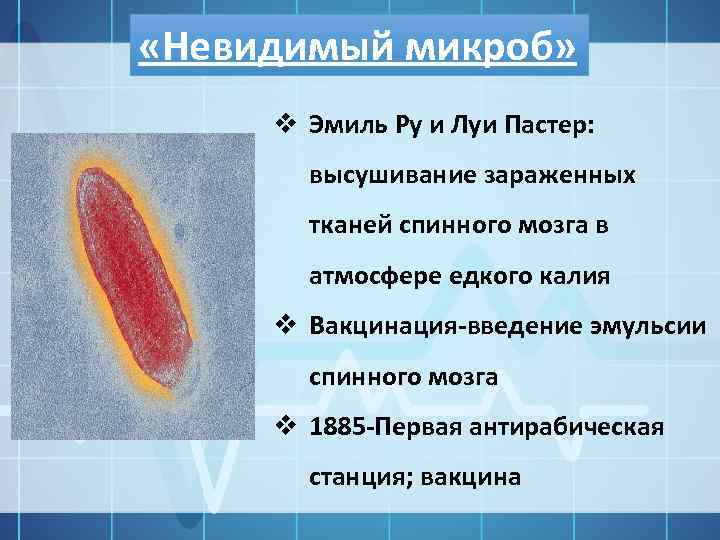 «Невидимый микроб»

❖ Эмиль Ру и Луи Пастер: высушивание зараженных тканей спинного мозга в атмосфере едкого калия

❖ Вакцинация-введение эмульсии спинного мозга

❖ 1885-Первая антирабическая станция; вакцина